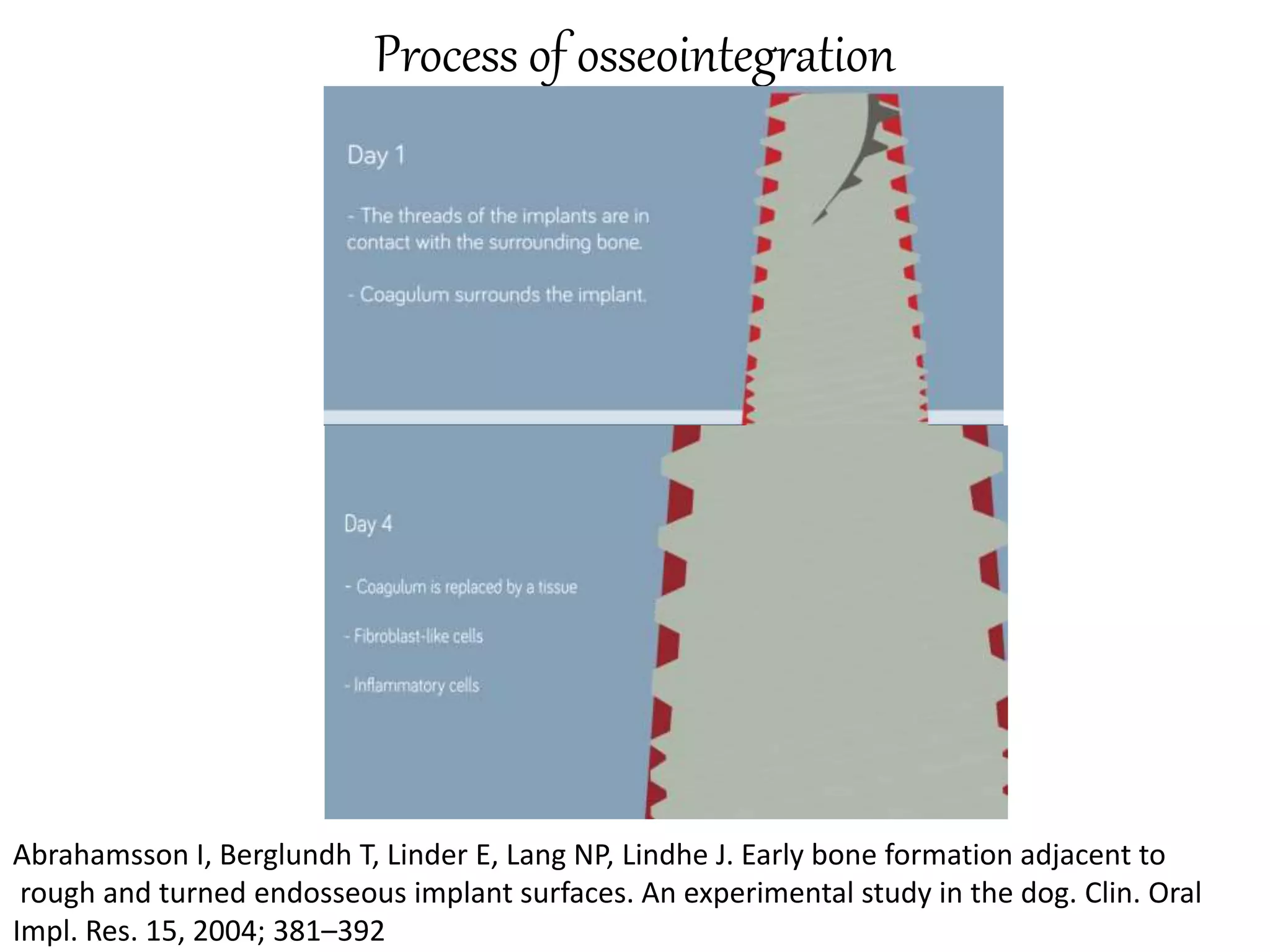 Process of osseointegration

Day 1

- The threads of the implants are in contact with the surrounding bone.

- Coagulum surrounds the implant.

Day 4

- Coagulum is replaced by a tissue

- Fibroblast-like cells

- Inflammatory cells

Abrahamsson I, Berglundh T, Linder E, Lang NP, Lindhe J. Early bone formation adjacent to rough and turned endosseous implant surfaces. An experimental study in the dog. Clin. Oral Impl. Res. 15, 2004; 381–392